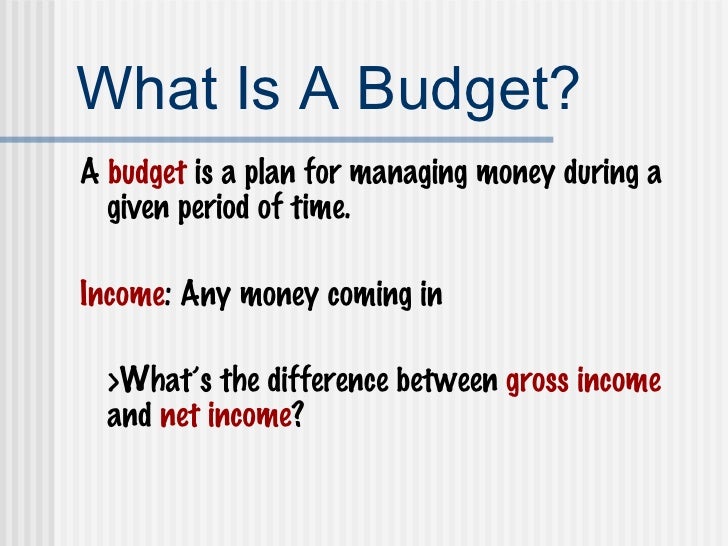 What Is A Budget?

A budget is a plan for managing money during a given period of time.

Income: Any money coming in

>What's the difference between gross income and net income?